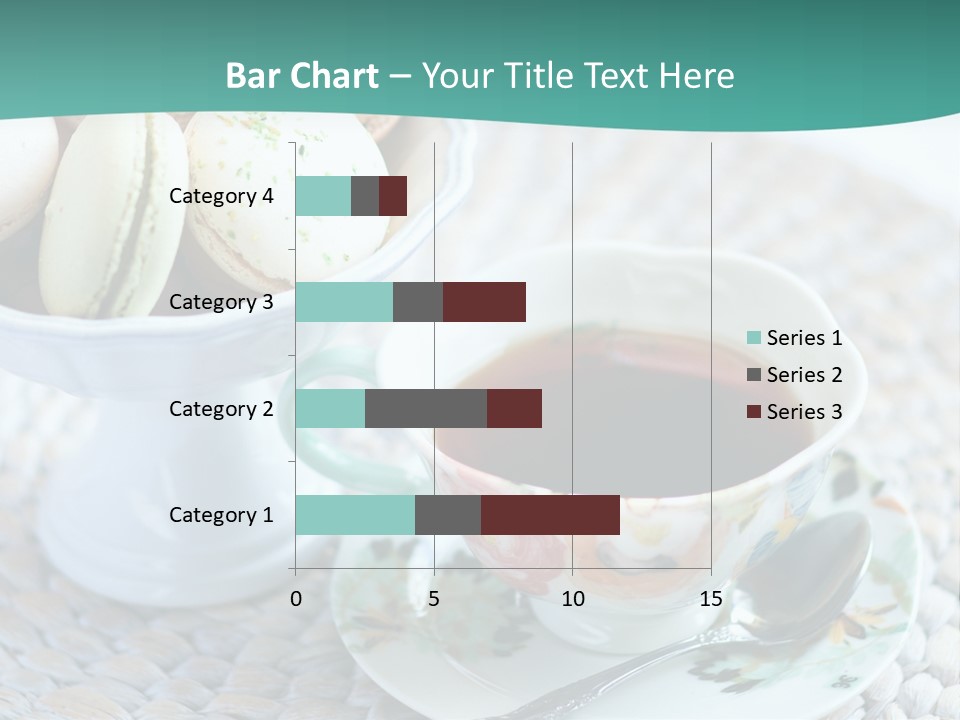 Bar Chart – Your Title Text Here

Category 4
Category 3
Category 2
Category 1

0
5
10
15

Series 1
Series 2
Series 3